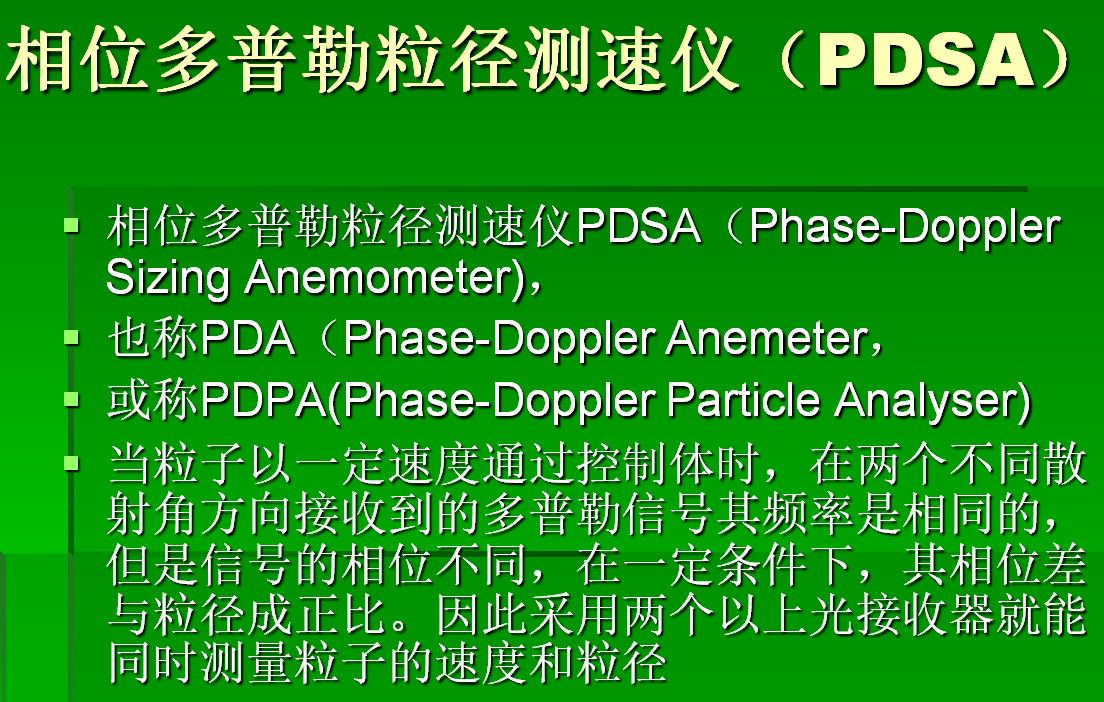 相位多普勒粒径测速仪（PDSA）

相位多普勒粒径测速仪PDSA（Phase-Doppler Sizing Anemometer)，

也称PDA（Phase-Doppler Anemeter，

或称PDPA(Phase-Doppler Particle Analyser)

当粒子以一定速度通过控制体时，在两个不同散射角方向接收到的多普勒信号其频率是相同的，但是信号的相位不同，在一定条件下，其相位差与粒径成正比。因此采用两个以上光接收器就能同时测量粒子的速度和粒径